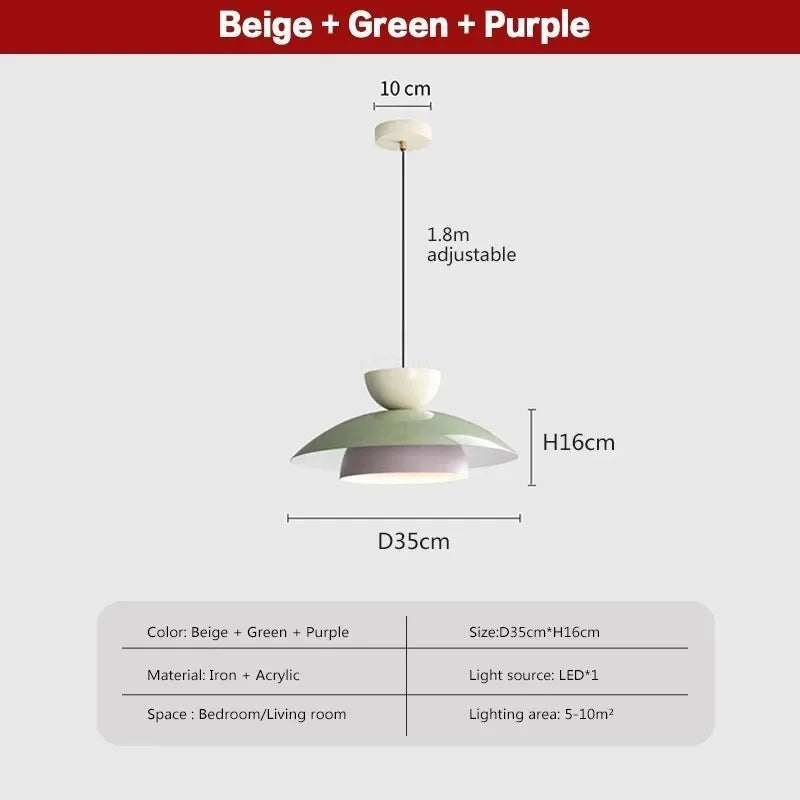 Beige + Green + Purple

10 cm

1.8m adjustable

H16cm

D35cm

| Color: Beige + Green + Purple | Size:D35cm*H16cm |
|---|---|
| Material: Iron + Acrylic | Light source: LED*1 |
| Space : Bedroom/Living room | Lighting area: 5-10m² |